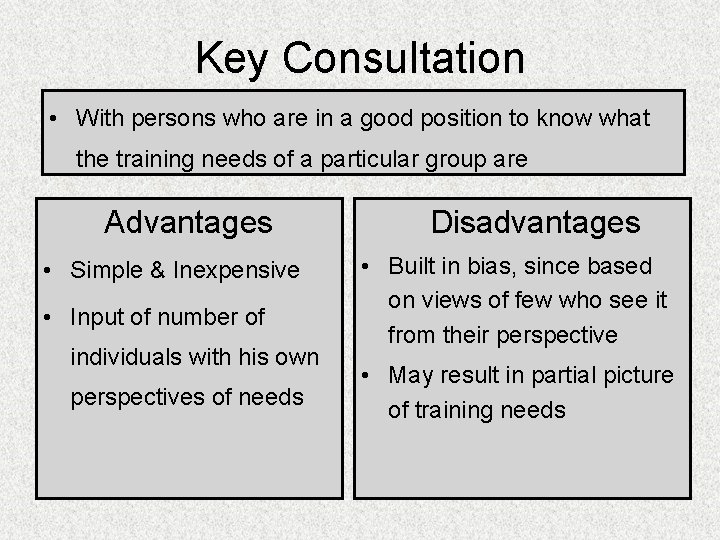 Key Consultation

• With persons who are in a good position to know what the training needs of a particular group are

Advantages

• Simple & Inexpensive

• Input of number of individuals with his own perspectives of needs

Disadvantages

• Built in bias, since based on views of few who see it from their perspective

• May result in partial picture of training needs